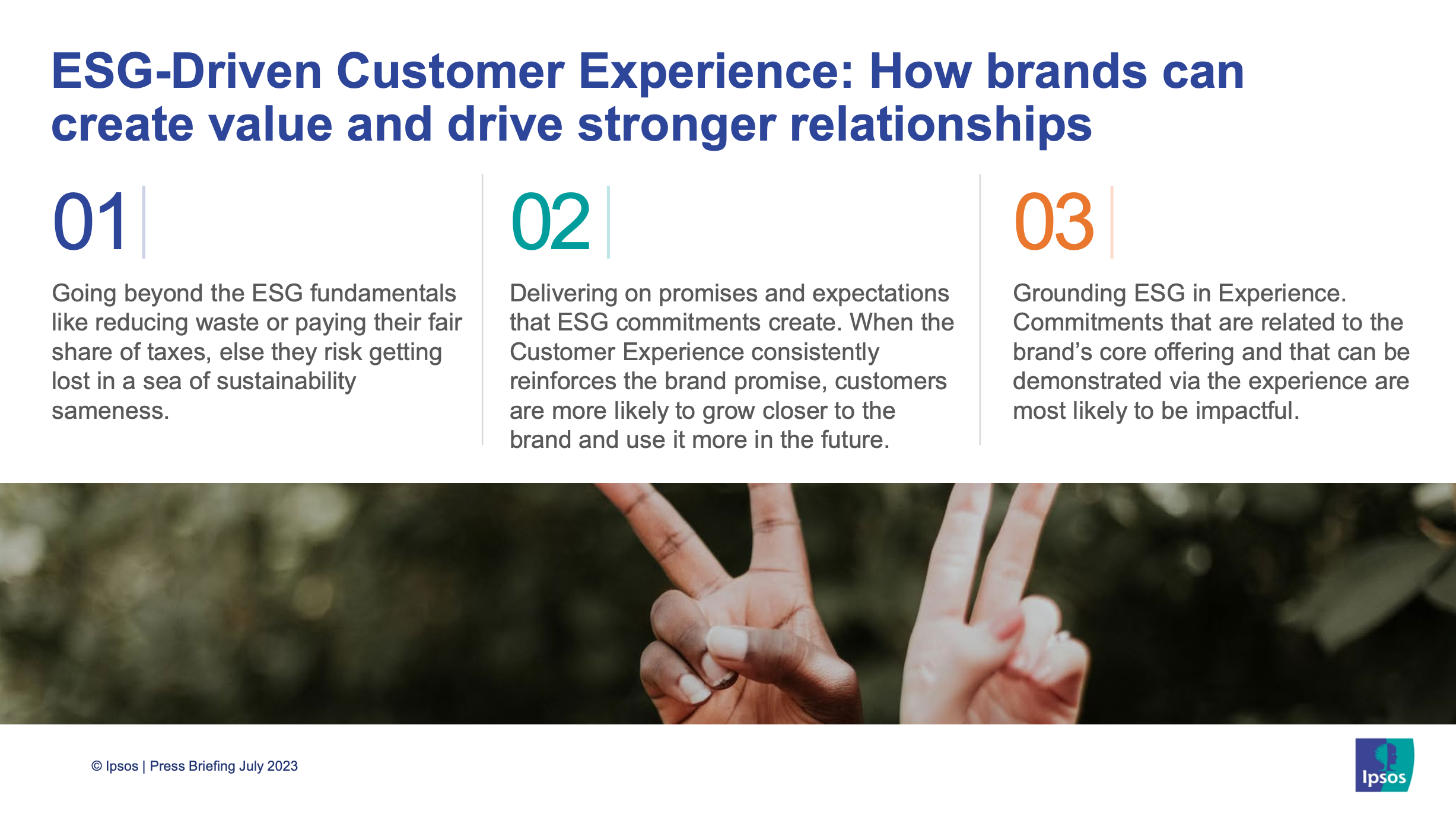 ESG-Driven Customer Experience: How brands can create value and drive stronger relationships

01

Going beyond the ESG fundamentals like reducing waste or paying their fair share of taxes, else they risk getting lost in a sea of sustainability sameness.

02

Delivering on promises and expectations that ESG commitments create. When the Customer Experience consistently reinforces the brand promise, customers are more likely to grow closer to the brand and use it more in the future.

03

Grounding ESG in Experience. Commitments that are related to the brand's core offering and that can be demonstrated via the experience are most likely to be impactful.

© Ipsos | Press Briefing July 2023

Ipsos